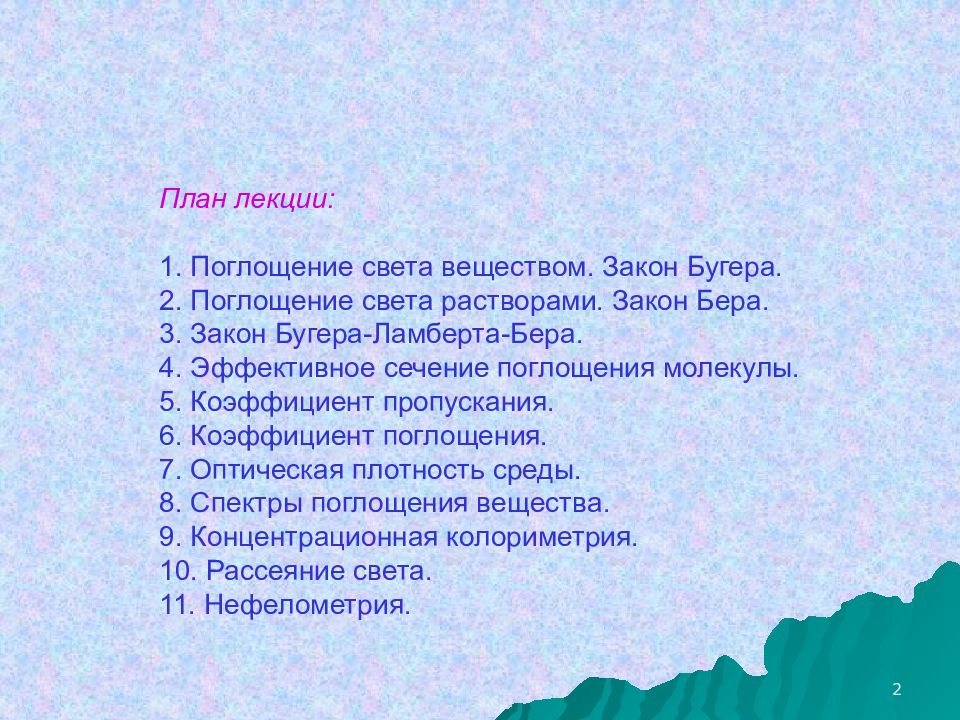 План лекции:

1. Поглощение света веществом. Закон Бугера.
2. Поглощение света растворами. Закон Бера.
3. Закон Бугера-Ламберта-Бера.
4. Эффективное сечение поглощения молекулы.
5. Коэффициент пропускания.
6. Коэффициент поглощения.
7. Оптическая плотность среды.
8. Спектры поглощения вещества.
9. Концентрационная колориметрия.
10. Рассеяние света.
11. Нефелометрия.

2